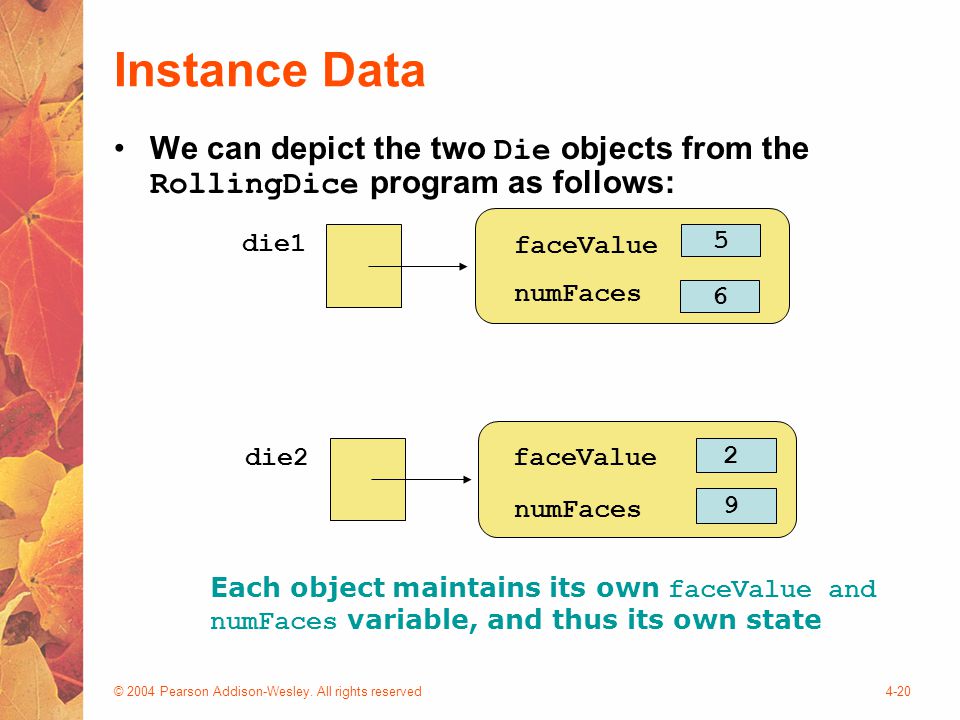 Instance Data

• We can depict the two Die objects from the RollingDice program as follows:

die1

faceValue 5

numFaces 6

die2

faceValue 2

numFaces 9

Each object maintains its own faceValue and numFaces variable, and thus its own state

© 2004 Pearson Addison-Wesley. All rights reserved

4-20